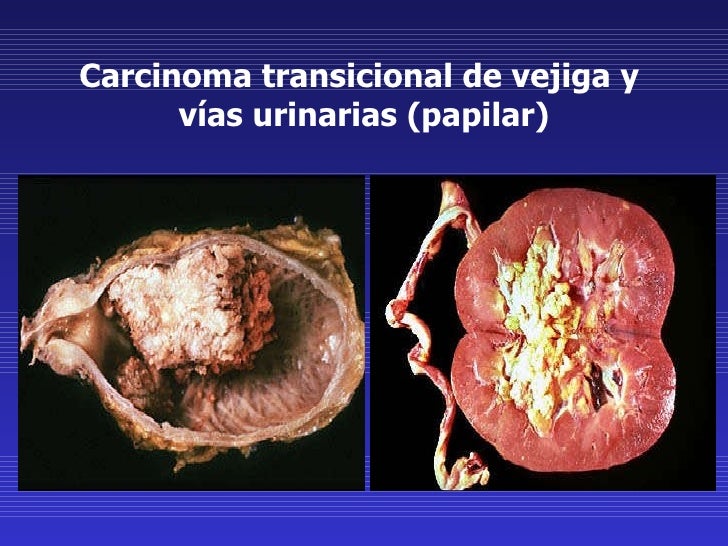 Carcinoma transicional de vejiga y vías urinarias (papilar)